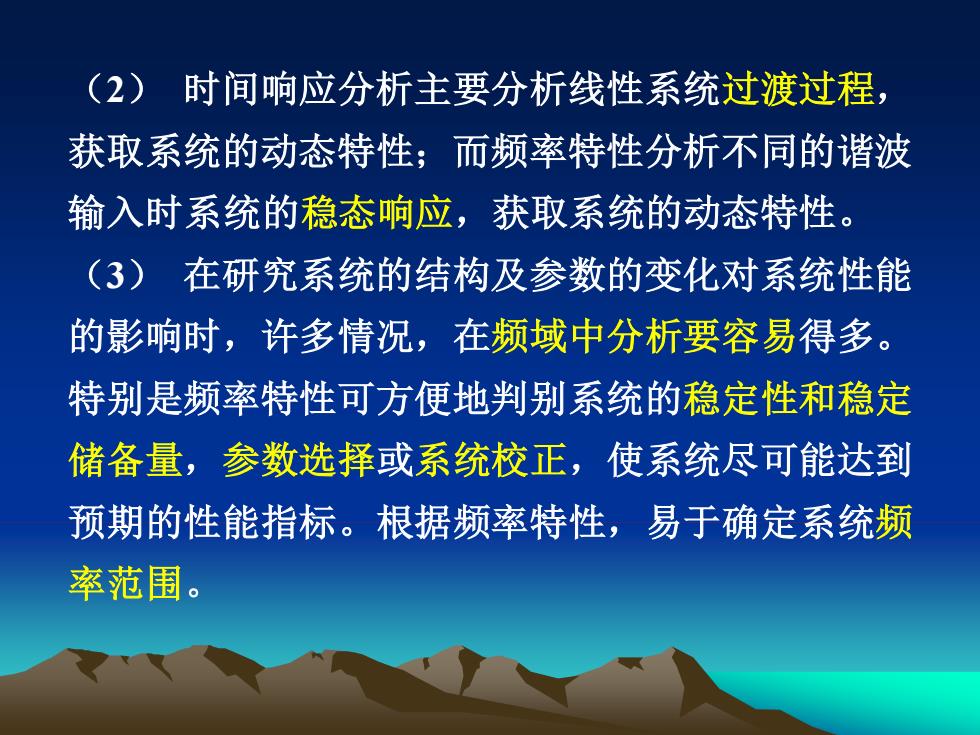 （2） 时间响应分析主要分析线性系统过渡过程，获取系统的动态特性；而频率特性分析不同的谐波输入时系统的稳态响应，获取系统的动态特性。

（3） 在研究系统的结构及参数的变化对系统性能的影响时，许多情况，在频域中分析要容易得多。特别是频率特性可方便地判别系统的稳定性和稳定储备量，参数选择或系统校正，使系统尽可能达到预期的性能指标。根据频率特性，易于确定系统频率范围。